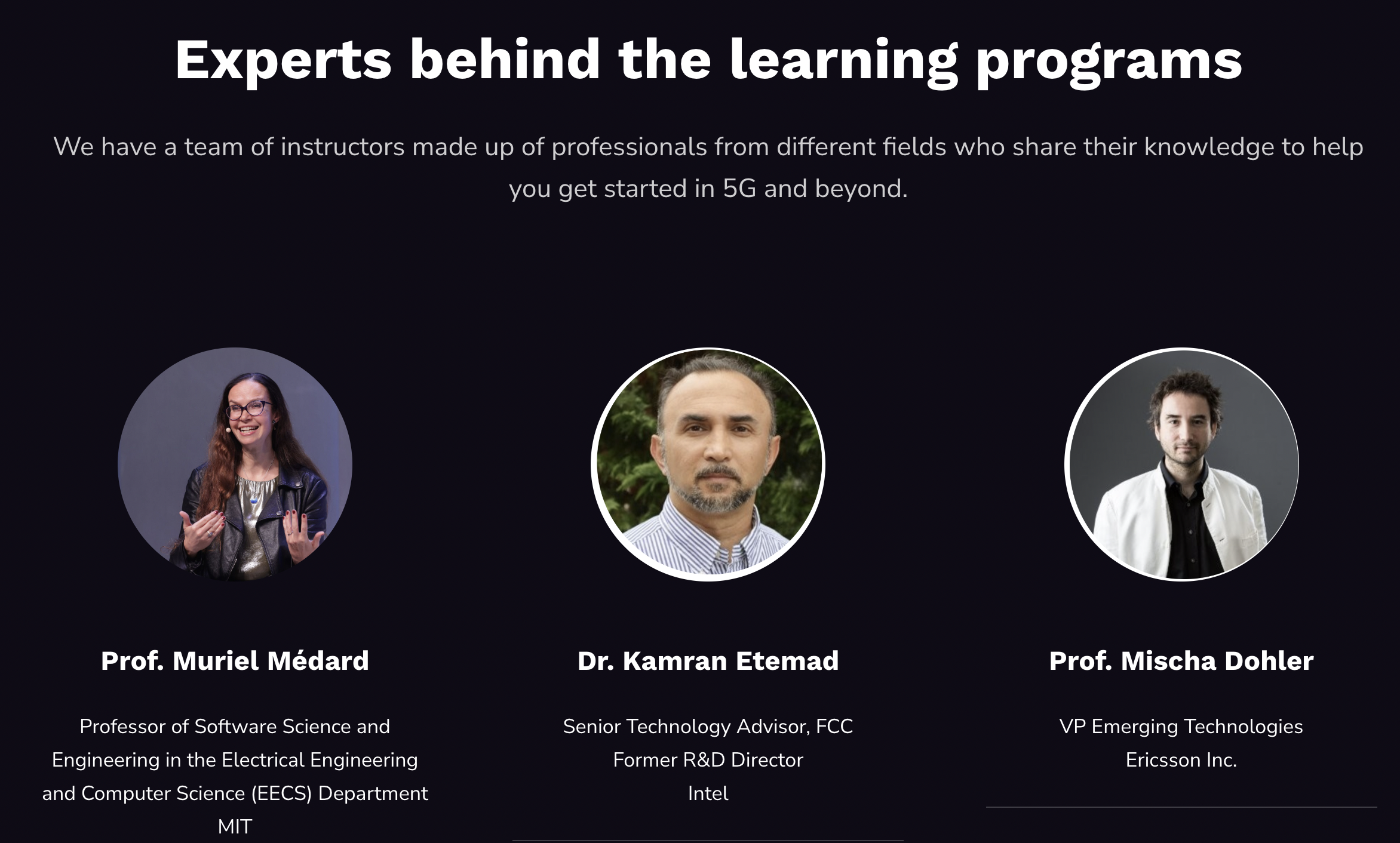 Experts behind the learning programs

We have a team of instructors made up of professionals from different fields who share their knowledge to help you get started in 5G and beyond.

Prof. Muriel Médard

Professor of Software Science and Engineering in the Electrical Engineering and Computer Science (EECS) Department
MIT

Dr. Kamran Etemad

Senior Technology Advisor, FCC
Former R&D Director
Intel

Prof. Mischa Dohler

VP Emerging Technologies
Ericsson Inc.